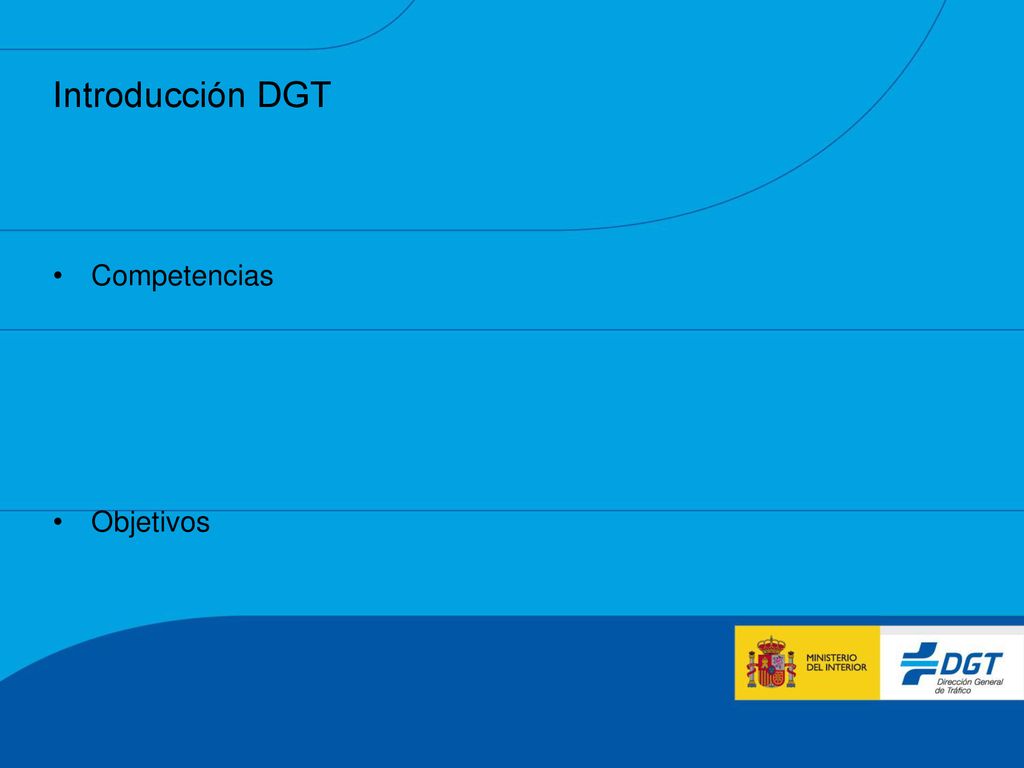 Introducción DGT

• Competencias

• Objetivos

MINISTERIO DEL INTERIOR

DGT
Dirección General de Tráfico